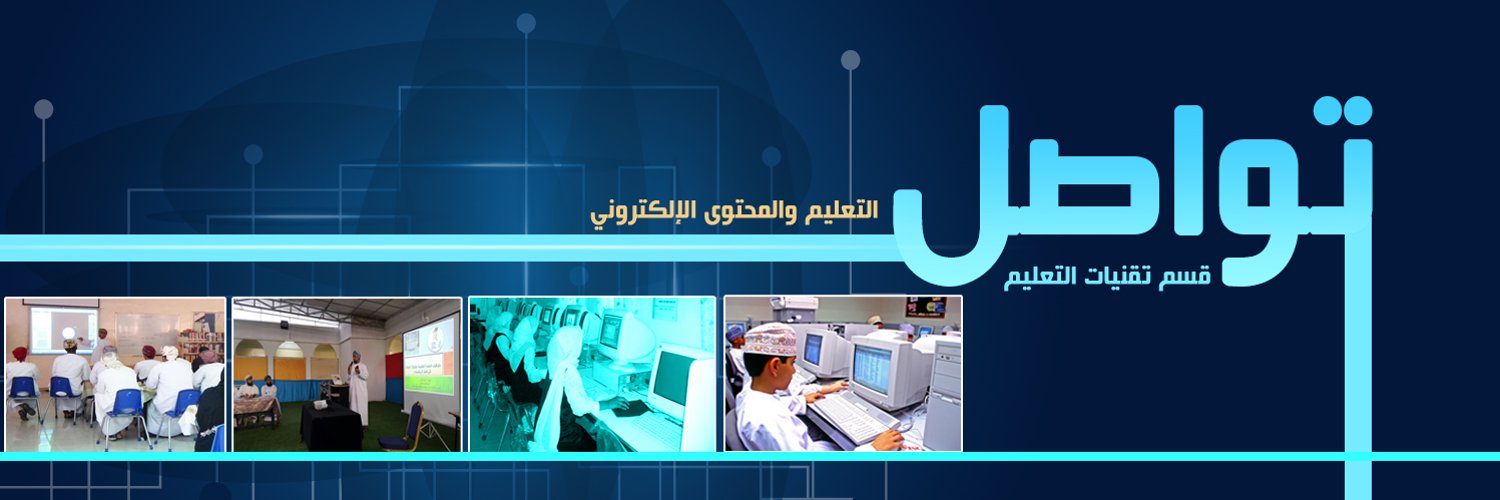 تواصل
التعليم والمحتوى الإلكتروني
قسم تقنيات التعليم